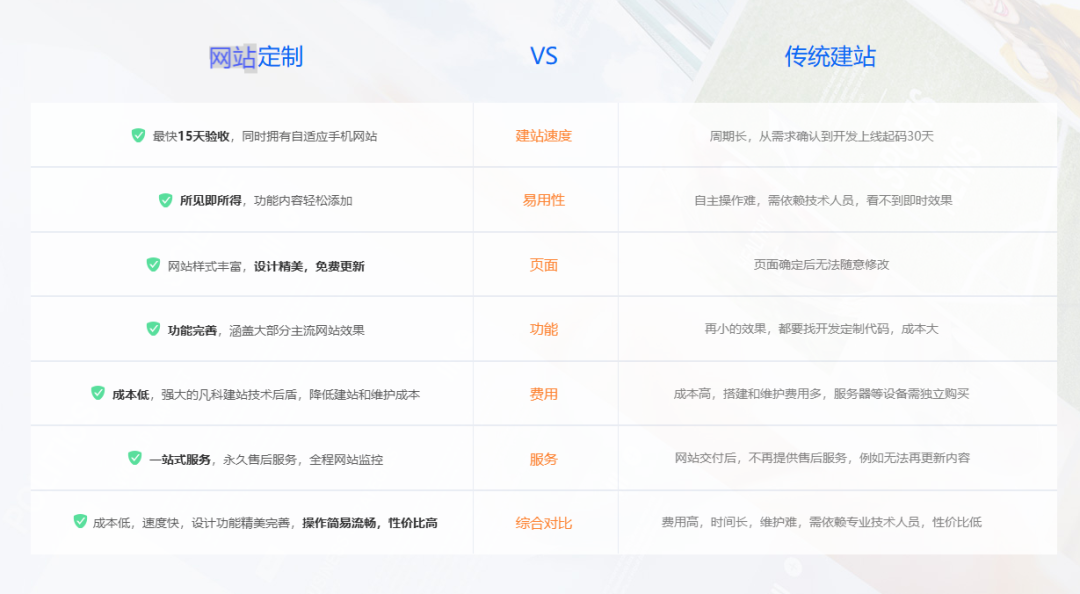 | 网站定制 | VS | 传统建站 |
|---|---|---|
| 最快15天验收，同时拥有自适应手机网站 | 建站速度 | 周期长，从需求确认到开发上线起码30天 |
| 所见即所得，功能内容轻松添加 | 易用性 | 自主操作难，需依赖技术人员，看不到即时效果 |
| 网站样式丰富，设计精美，免费更新 | 页面 | 页面确定后无法随意修改 |
| 功能完善，涵盖大部分主流网站效果 | 功能 | 再小的效果，都要找开发定制代码，成本大 |
| 成本低，强大的凡科建站技术后盾，降低建站和维护成本 | 费用 | 成本高，搭建和维护费用多，服务器等设备需独立购买 |
| 一站式服务，永久售后服务，全程网站监控 | 服务 | 网站交付后，不再提供售后服务，例如无法再更新内容 |
| 成本低，速度快，设计功能精美完善，操作简易流畅，性价比高 | 综合对比 | 费用高，时间长，维护难，需依赖专业技术人员，性价比低 |